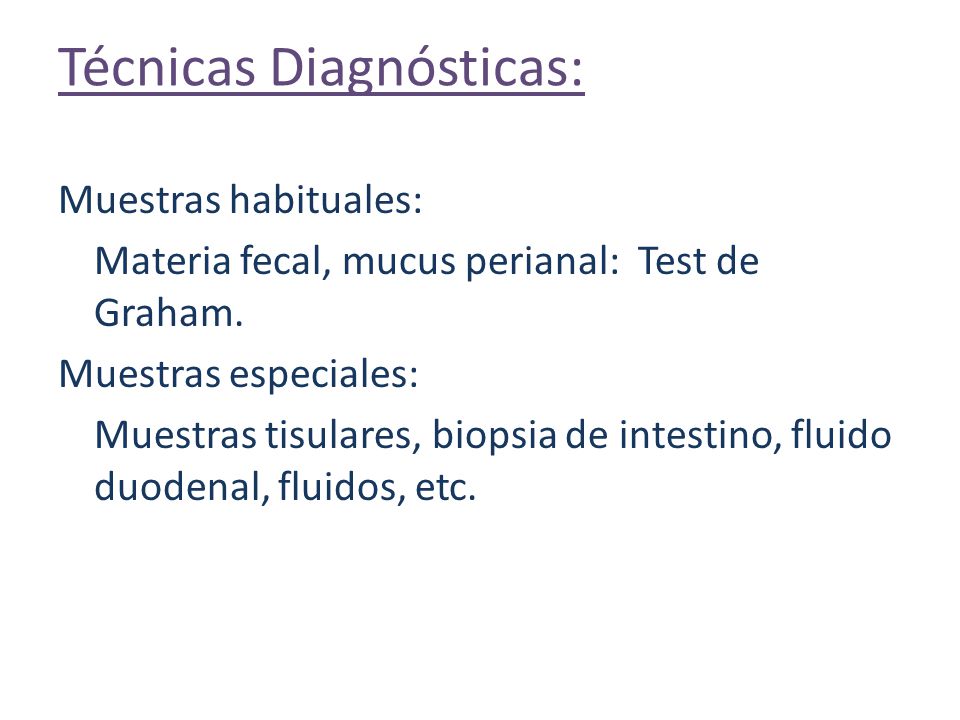 Técnicas Diagnósticas:

Muestras habituales:

Materia fecal, mucus perianal: Test de Graham.

Muestras especiales:

Muestras tisulares, biopsia de intestino, fluido duodenal, fluidos, etc.